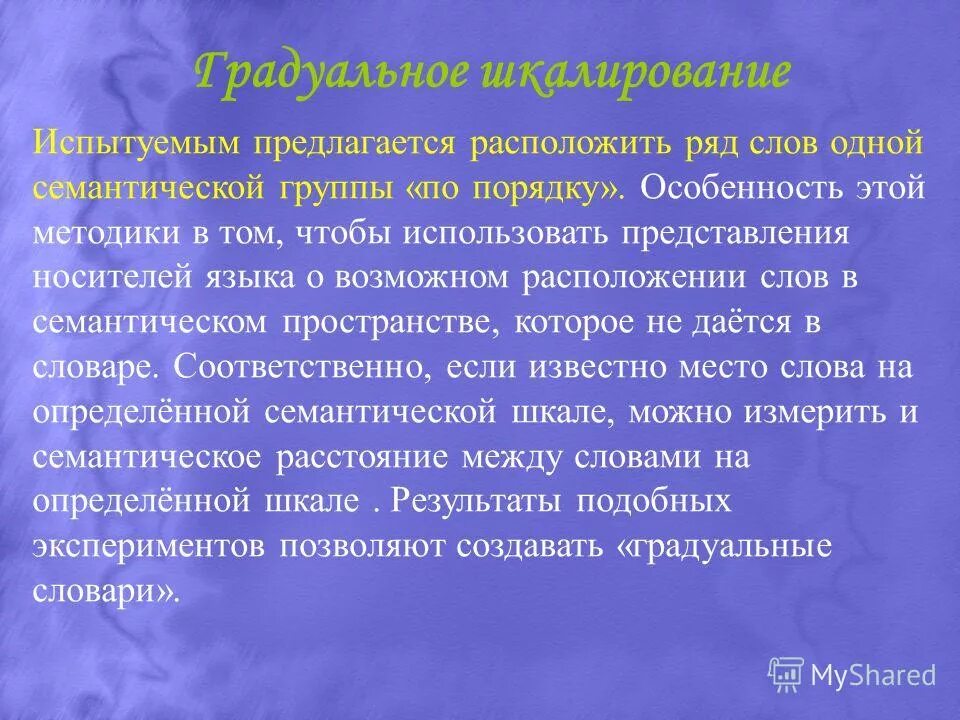 Градуальное шкалирование

Испытуемым предлагается расположить ряд слов одной семантической группы «по порядку». Особенность этой методики в том, чтобы использовать представления носителей языка о возможном расположении слов в семантическом пространстве, которое не даётся в словаре. Соответственно, если известно место слова на определённой семантической шкале, можно измерить и семантическое расстояние между словами на определённой шкале . Результаты подобных экспериментов позволяют создавать «градуальные словари».

MyShared